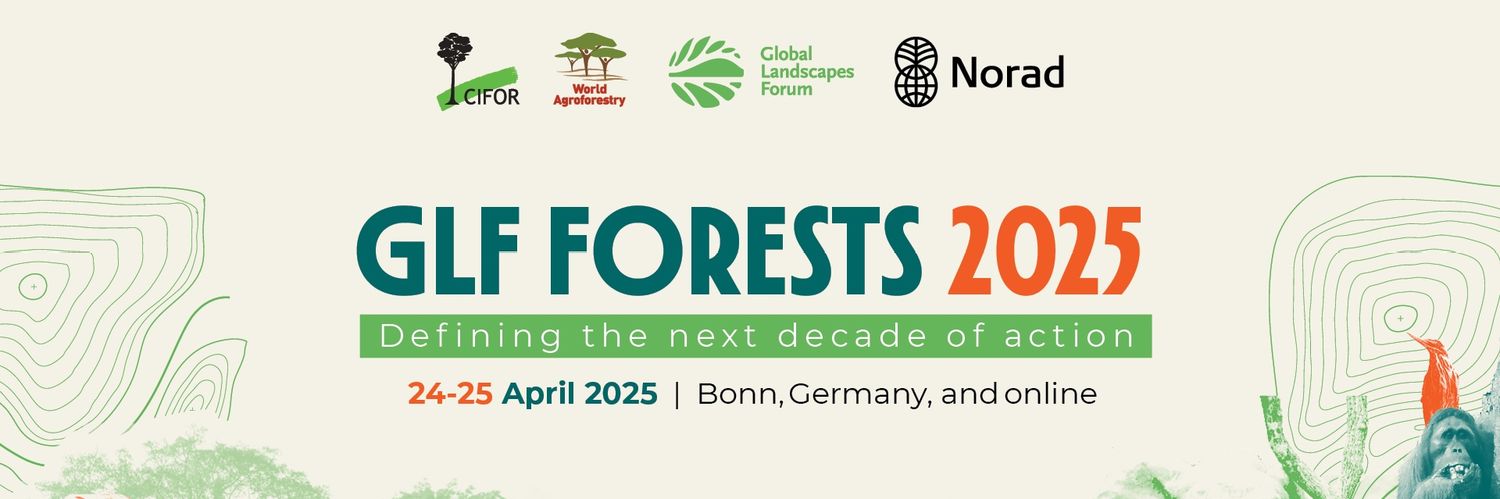 CIFOR

World Agroforestry

Global Landscapes Forum

Norad

GLF FORESTS 2025

Defining the next decade of action

24-25 April 2025 | Bonn, Germany, and online